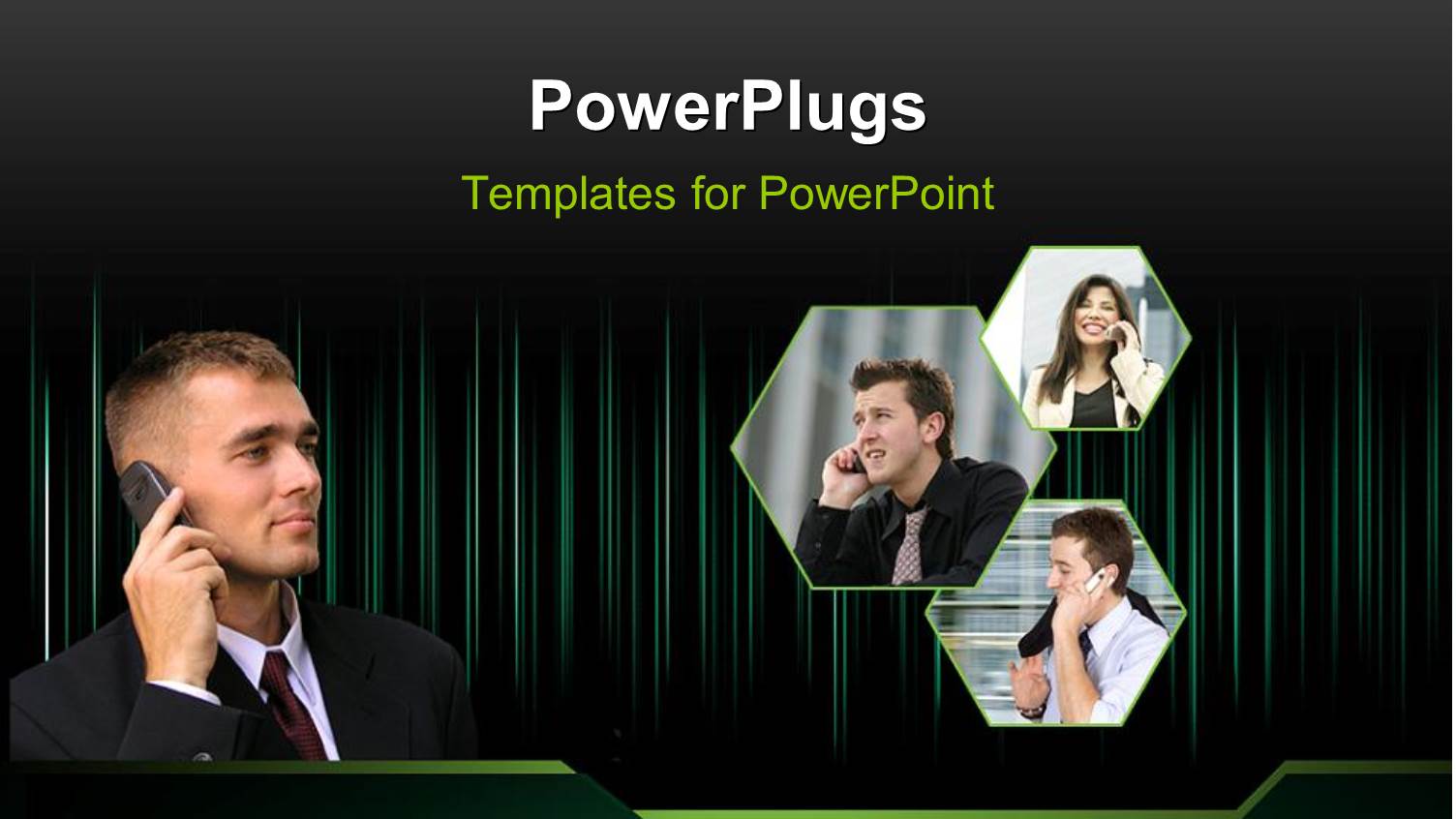 PowerPlugs

Templates for PowerPoint